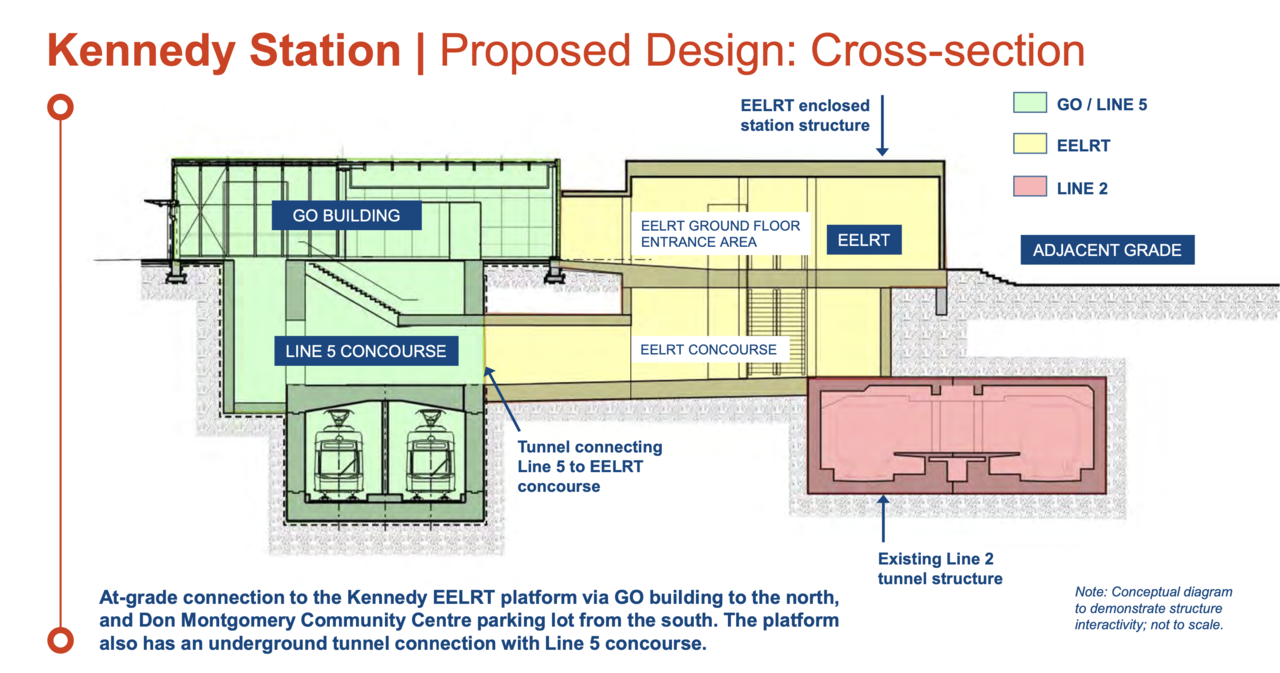 Kennedy Station | Proposed Design: Cross-section

EELRT enclosed station structure

GO / LINE 5

EELRT

LINE 2

GO BUILDING

EELRT GROUND FLOOR ENTRANCE AREA

EELRT

ADJACENT GRADE

LINE 5 CONCOURSE

EELRT CONCOURSE

Tunnel connecting Line 5 to EELRT concourse

Existing Line 2 tunnel structure

At-grade connection to the Kennedy EELRT platform via GO building to the north, and Don Montgomery Community Centre parking lot from the south. The platform also has an underground tunnel connection with Line 5 concourse.

Note: Conceptual diagram to demonstrate structure interactivity; not to scale.